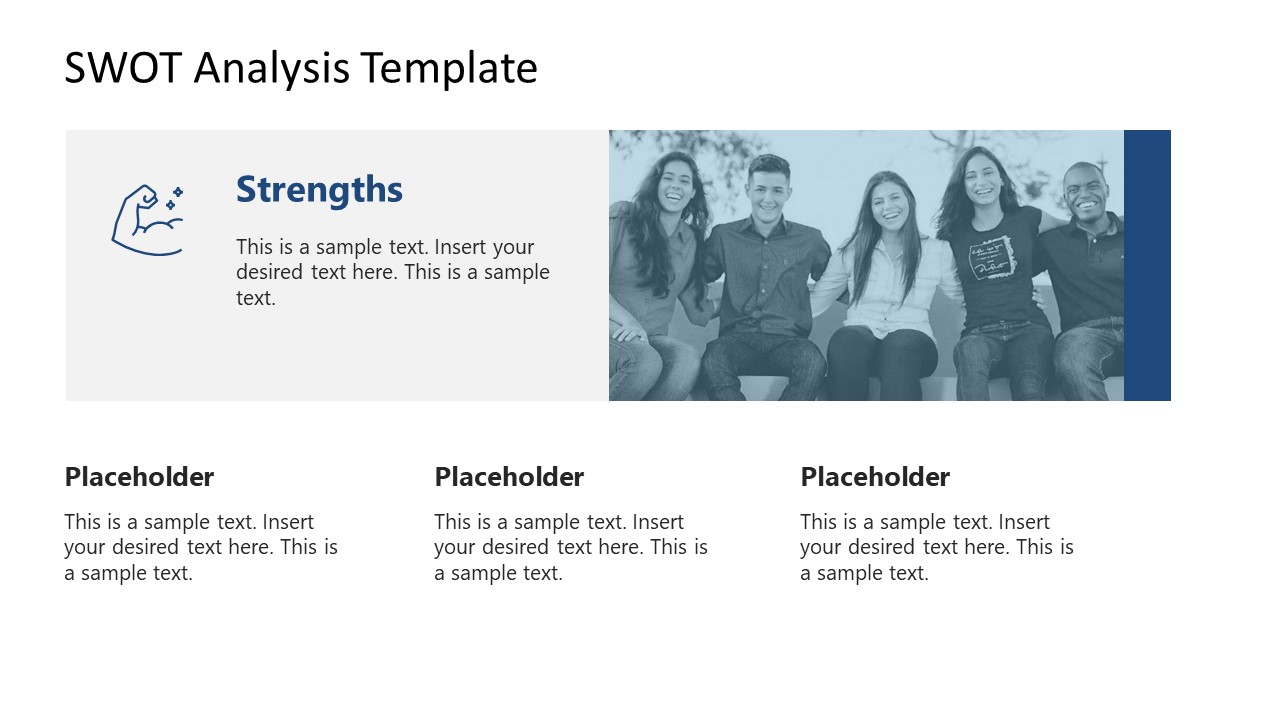 SWOT Analysis Template

Strengths

This is a sample text. Insert your desired text here. This is a sample text.

Placeholder

This is a sample text. Insert your desired text here. This is a sample text.

Placeholder

This is a sample text. Insert your desired text here. This is a sample text.

Placeholder

This is a sample text. Insert your desired text here. This is a sample text.